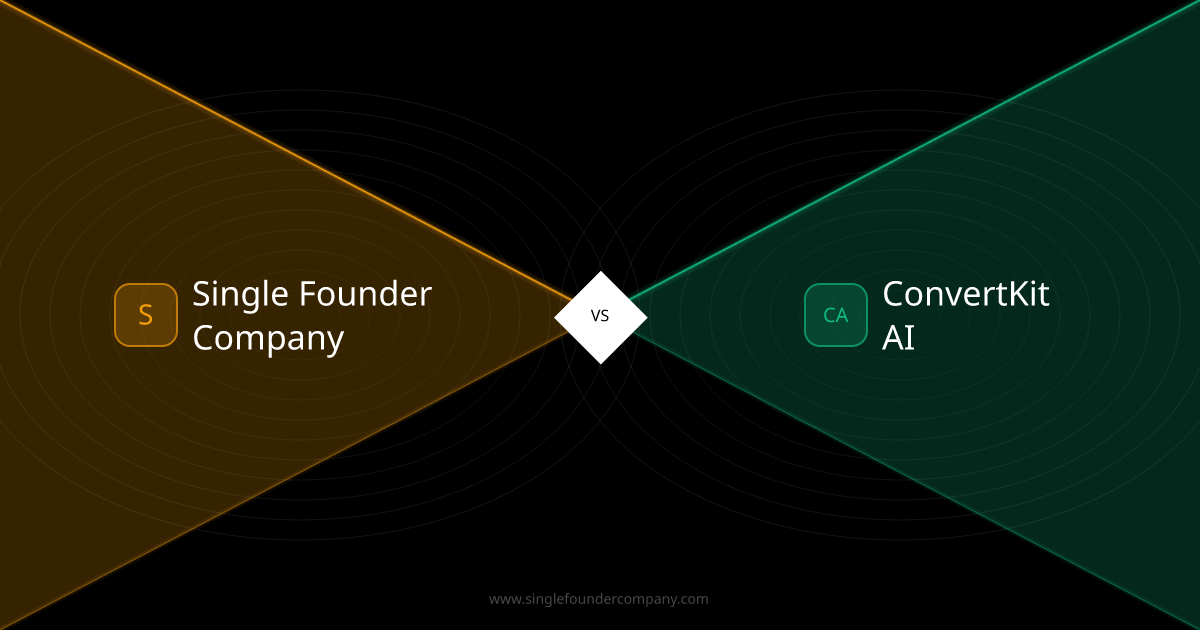 S

Single Founder Company

VS

CA

ConvertKit AI

www.singlefoundercompany.com